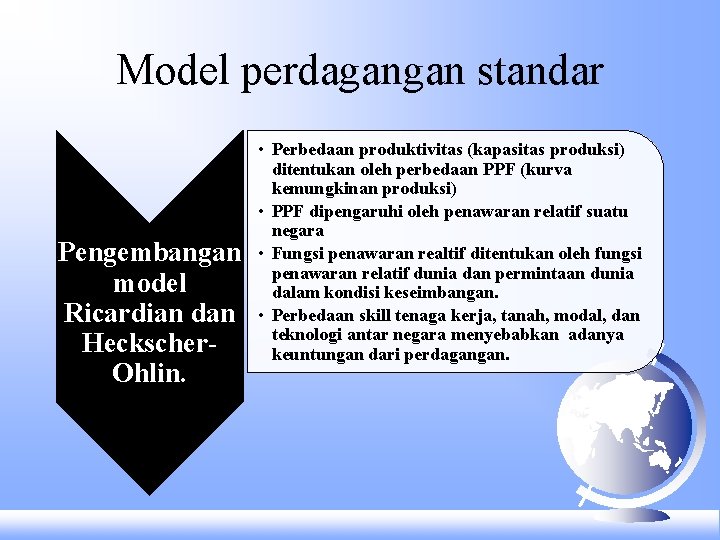 Model perdagangan standar

Pengembangan model Ricardian dan Heckscher-Ohlin.

• Perbedaan produktivitas (kapasitas produksi) ditentukan oleh perbedaan PPF (kurva kemungkinan produksi)
• PPF dipengaruhi oleh penawaran relatif suatu negara
• Fungsi penawaran realtif ditentukan oleh fungsi penawaran relatif dunia dan permintaan dunia dalam kondisi keseimbangan.
• Perbedaan skill tenaga kerja, tanah, modal, dan teknologi antar negara menyebabkan adanya keuntungan dari perdagangan.